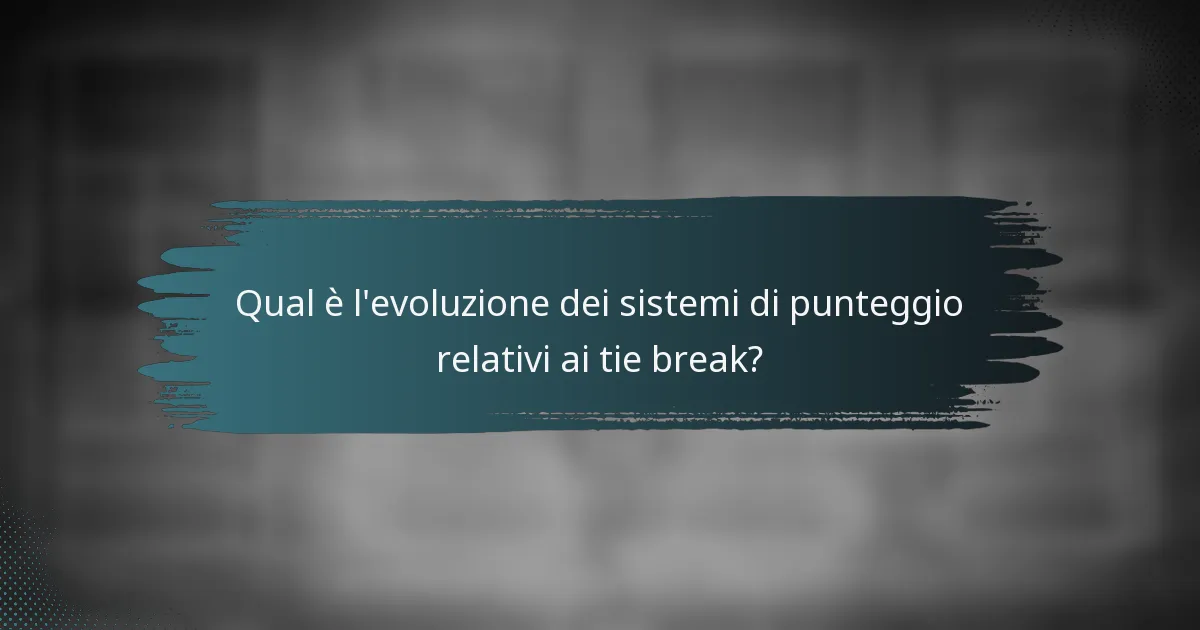 Qual è l'evoluzione dei sistemi di punteggio relativi ai tie break?